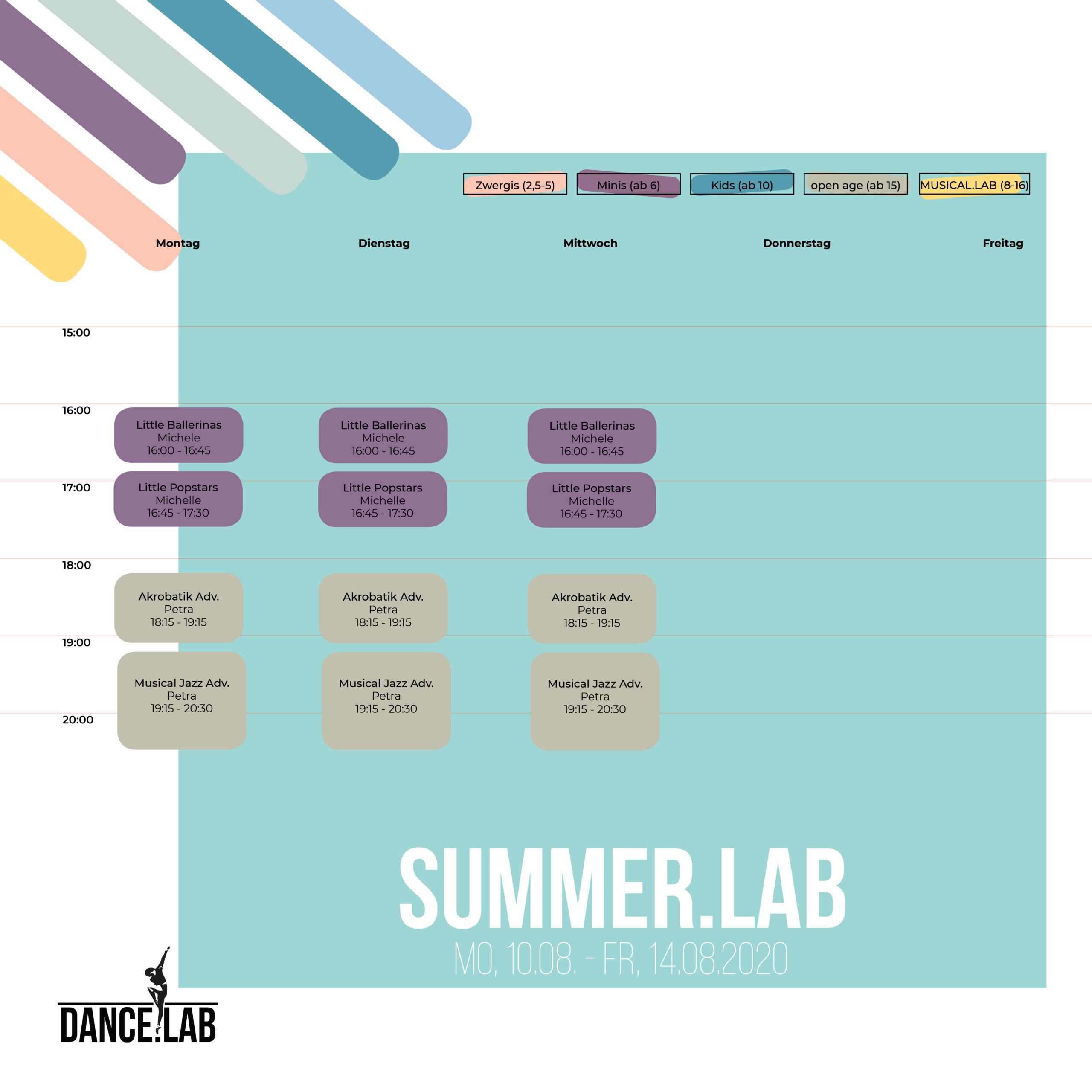 Zwergis (2,5-5) Minis (ab 6) Kids (ab 10) open age (ab 15) MUSICAL.LAB (8-16)

| | Montag | Dienstag | Mittwoch | Donnerstag | Freitag |
|---|---|---|---|---|---|
| 15:00 | | | | | |
| 16:00 | Little Ballerinas Michele 16:00 - 16:45 | Little Ballerinas Michele 16:00 - 16:45 | Little Ballerinas Michele 16:00 - 16:45 | | |
| 17:00 | Little Popstars Michelle 16:45 - 17:30 | Little Popstars Michelle 16:45 - 17:30 | Little Popstars Michelle 16:45 - 17:30 | | |
| 18:00 | Akrobatik Adv. Petra 18:15 - 19:15 | Akrobatik Adv. Petra 18:15 - 19:15 | Akrobatik Adv. Petra 18:15 - 19:15 | | |
| 19:00 | Musical Jazz Adv. Petra 19:15 - 20:30 | Musical Jazz Adv. Petra 19:15 - 20:30 | Musical Jazz Adv. Petra 19:15 - 20:30 | | |
| 20:00 | | | | | |

SUMMER.LAB
MO, 10.08. - FR, 14.08.2020

DANCE.LAB